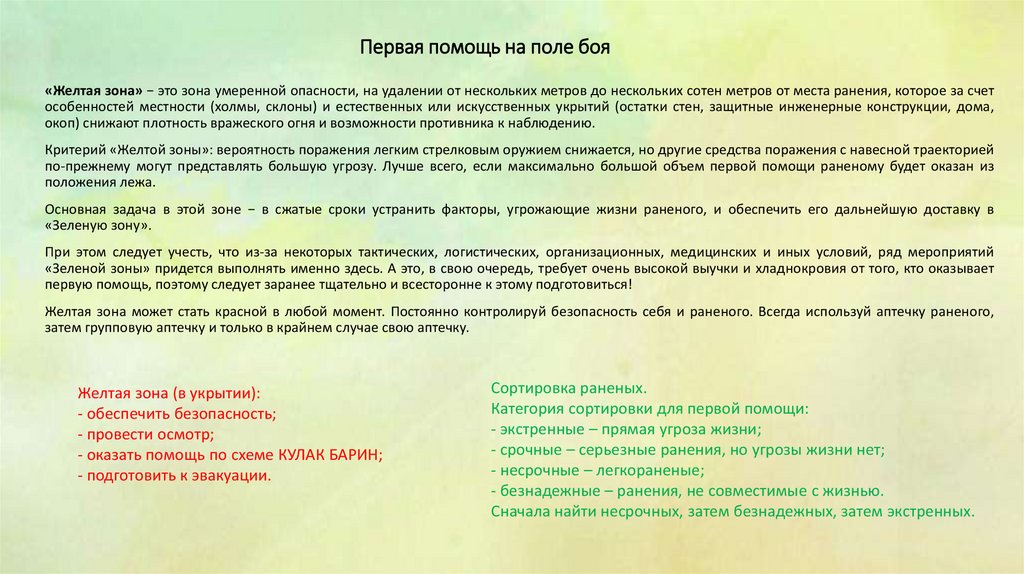 Первая помощь на поле боя

«Желтая зона» – это зона умеренной опасности, на удалении от нескольких метров до нескольких сотен метров от места ранения, которое за счет особенностей местности (холмы, склоны) и естественных или искусственных укрытий (остатки стен, защитные инженерные конструкции, дома, окоп) снижают плотность вражеского огня и возможности противника к наблюдению.

Критерий «Желтой зоны»: вероятность поражения легким стрелковым оружием снижается, но другие средства поражения с навесной траекторией по-прежнему могут представлять большую угрозу. Лучше всего, если максимально большой объем первой помощи раненому будет оказан из положения лежа.

Основная задача в этой зоне – в сжатые сроки устранить факторы, угрожающие жизни раненого, и обеспечить его дальнейшую доставку в «Зеленую зону».

При этом следует учесть, что из-за некоторых тактических, логистических, организационных, медицинских и иных условий, ряд мероприятий «Зеленой зоны» придется выполнять именно здесь. А это, в свою очередь, требует очень высокой выучки и хладнокровия от того, кто оказывает первую помощь, поэтому следует заранее тщательно и всесторонне к этому подготовиться!

Желтая зона может стать красной в любой момент. Постоянно контролируй безопасность себя и раненого. Всегда используй аптечку раненого, затем групповую аптечку и только в крайнем случае свою аптечку.

Желтая зона (в укрытии):
- обеспечить безопасность;
- провести осмотр;
- оказать помощь по схеме КУЛАК БАРИН;
- подготовить к эвакуации.

Сортировка раненых.
Категория сортировки для первой помощи:
- экстренные – прямая угроза жизни;
- срочные – серьезные ранения, но угрозы жизни нет;
- несрочные – легкораненые;
- безнадежные – ранения, не совместимые с жизнью.
Сначала найти несрочных, затем безнадежных, затем экстренных.